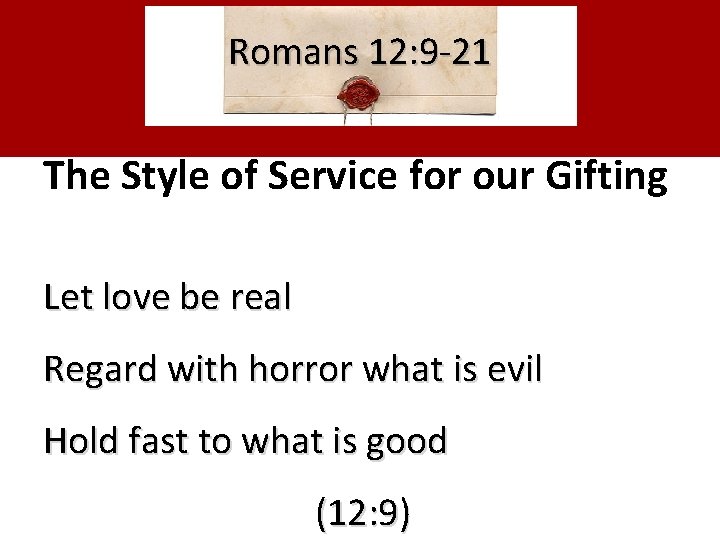 Romans 12:9-21

The Style of Service for our Gifting

Let love be real

Regard with horror what is evil

Hold fast to what is good

(12:9)